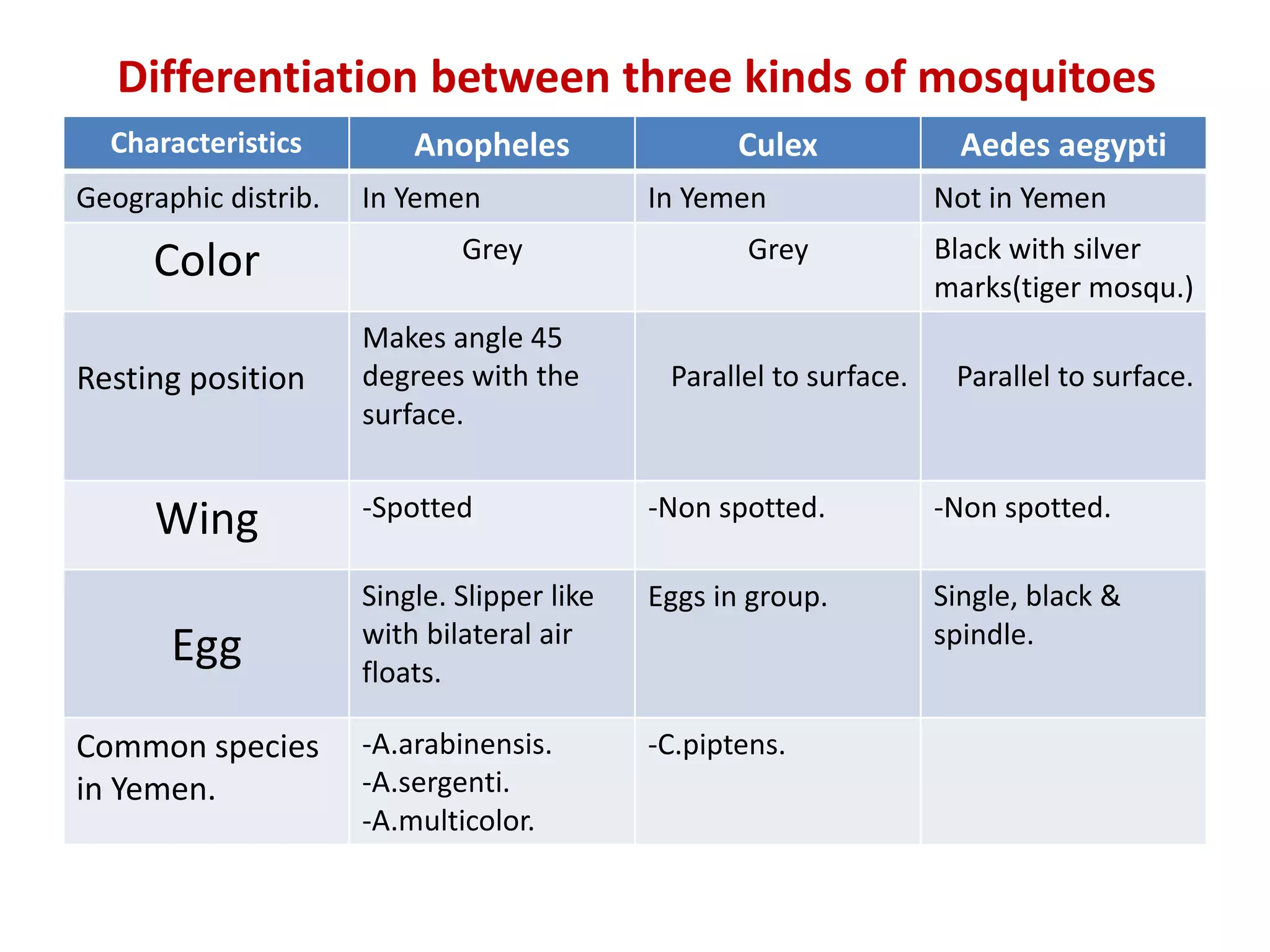 Differentiation between three kinds of mosquitoes

| Characteristics | Anopheles | Culex | Aedes aegypti |
|---|---|---|---|
| Geographic distrib. | In Yemen | In Yemen | Not in Yemen |
| Color | Grey | Grey | Black with silver marks(tiger mosqu.) |
| Resting position | Makes angle 45 degrees with the surface. | Parallel to surface. | Parallel to surface. |
| Wing | -Spotted | -Non spotted. | -Non spotted. |
| Egg | Single. Slipper like with bilateral air floats. | Eggs in group. | Single, black & spindle. |
| Common species in Yemen. | -A.arabinensis. -A.sergenti. -A.multicolor. | -C.piptens. | |